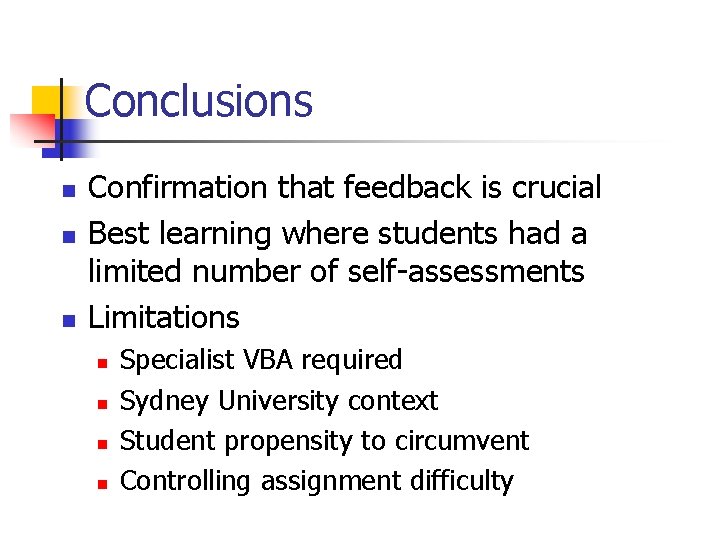 Conclusions

- Confirmation that feedback is crucial
- Best learning where students had a limited number of self-assessments
- Limitations
  - Specialist VBA required
  - Sydney University context
  - Student propensity to circumvent
  - Controlling assignment difficulty